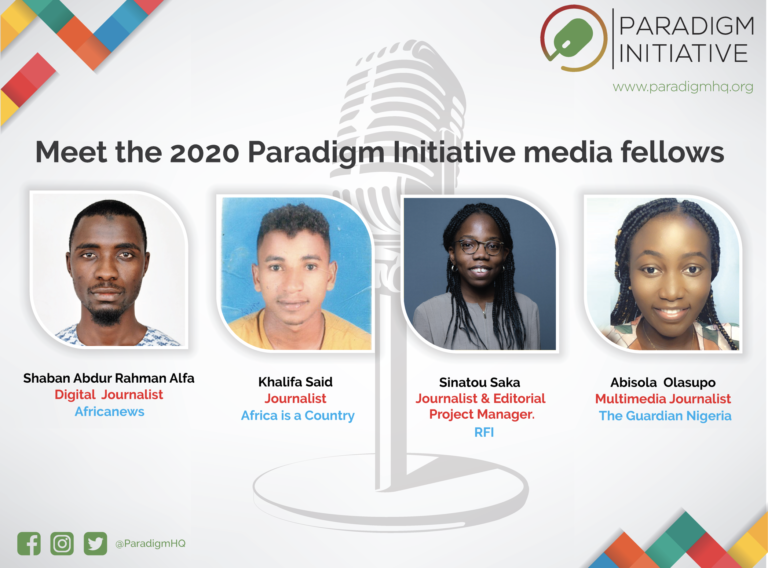 PARADIGM INITIATIVE
www.paradigmhq.org

Meet the 2020 Paradigm Initiative media fellows

Shaban Abdur Rahman Alfa
Digital Journalist
Africanews

Khalifa Said
Journalist
Africa is a Country

Sinatou Saka
Journalist & Editorial Project Manager.
RFI

Abisola Olasupo
Multimedia Journalist
The Guardian Nigeria

@ParadigmHQ